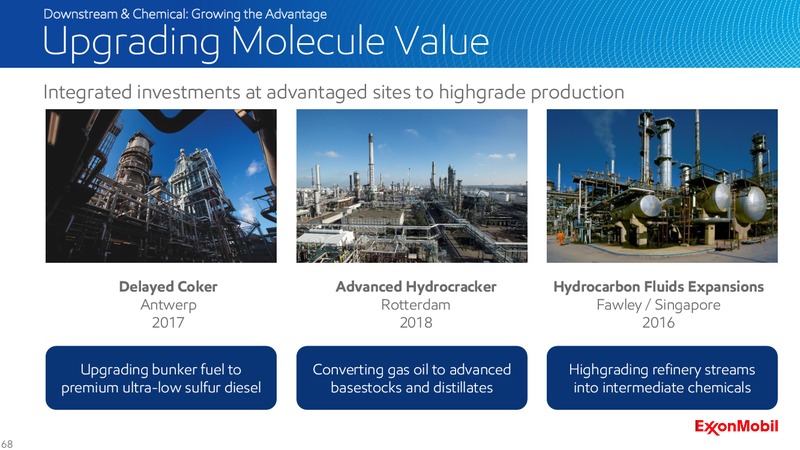 Downstream & Chemical: Growing the Advantage

Upgrading Molecule Value

Integrated investments at advantaged sites to highgrade production

Delayed Coker
Antwerp
2017

Upgrading bunker fuel to premium ultra-low sulfur diesel

Advanced Hydrocracker
Rotterdam
2018

Converting gas oil to advanced basestocks and distillates

Hydrocarbon Fluids Expansions
Fawley / Singapore
2016

Highgrading refinery streams into intermediate chemicals

ExxonMobil

68